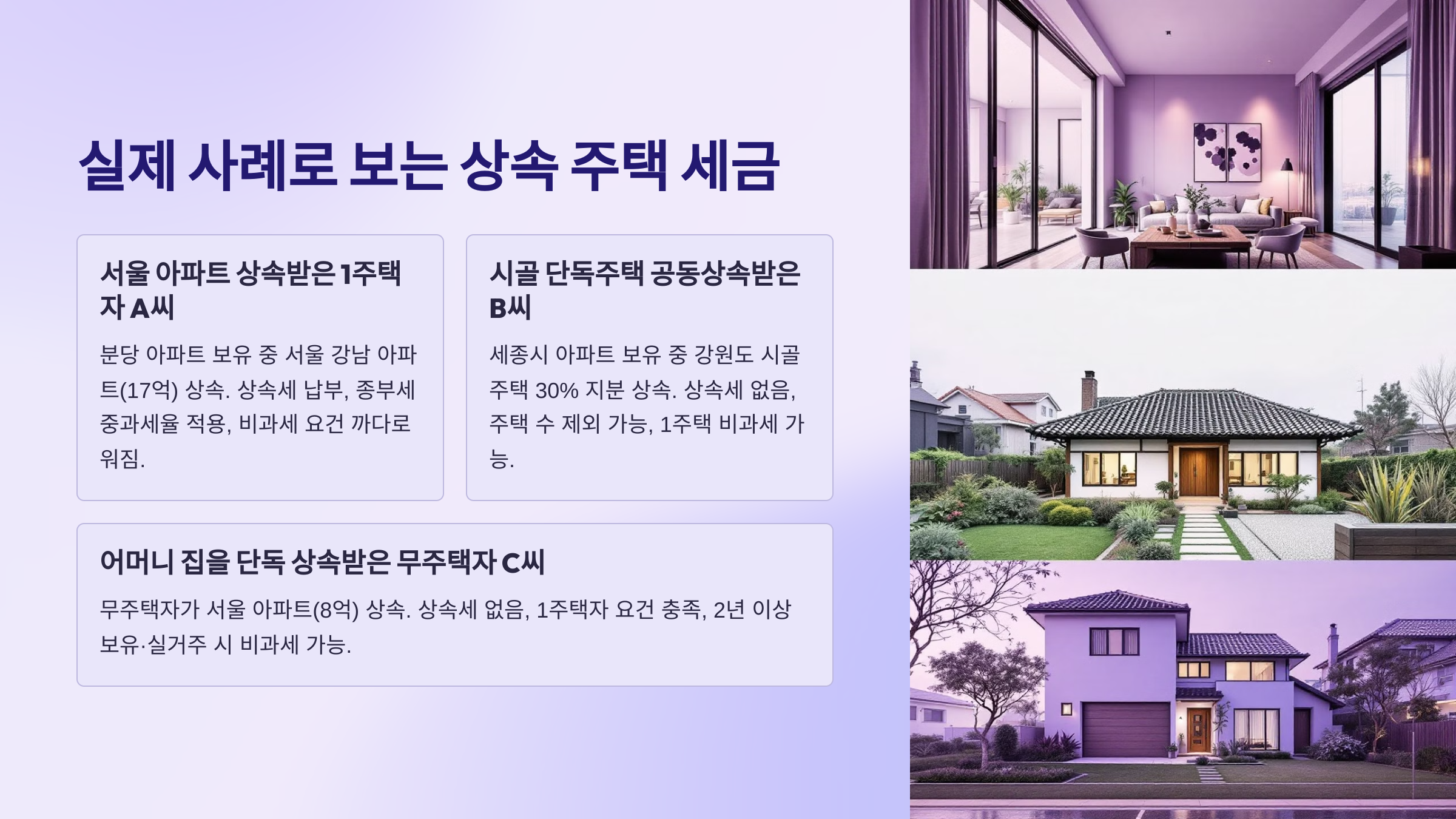 실제 사례로 보는 상속 주택 세금

서울 아파트 상속받은 1주택자 A씨

분당 아파트 보유 중 서울 강남 아파트(17억) 상속. 상속세 납부, 종부세 중과세율 적용, 비과세 요건 까다로워짐.

시골 단독주택 공동상속받은 B씨

세종시 아파트 보유 중 강원도 시골 주택 30% 지분 상속. 상속세 없음, 주택 수 제외 가능, 1주택 비과세 가능.

어머니 집을 단독 상속받은 무주택자 C씨

무주택자가 서울 아파트(8억) 상속. 상속세 없음, 1주택자 요건 충족, 2년 이상 보유·실거주 시 비과세 가능.